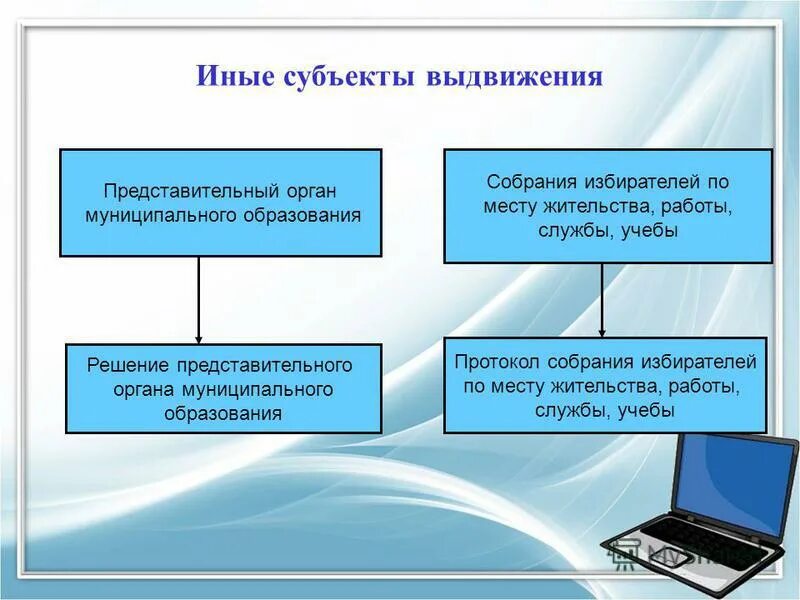 Иные субъекты выдвижения

Представительный орган муниципального образования

Решение представительного органа муниципального образования

Собрания избирателей по месту жительства, работы, службы, учебы

Протокол собрания избирателей по месту жительства, работы, службы, учебы

MyShared